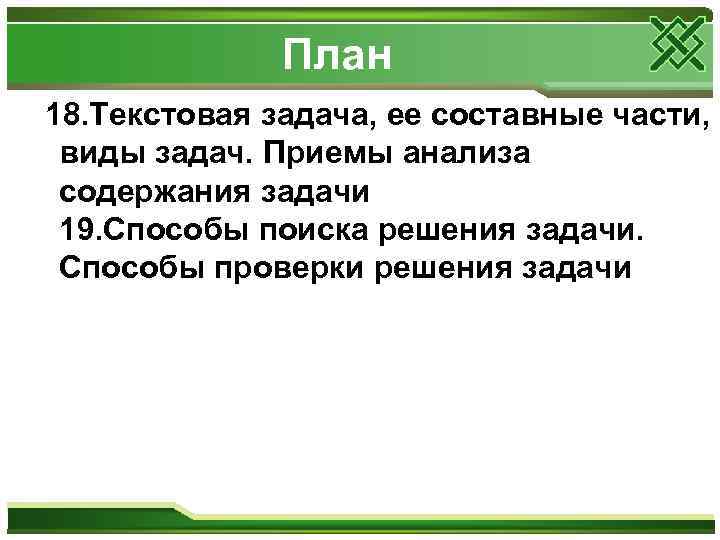 План

18.Текстовая задача, ее составные части, виды задач. Приемы анализа содержания задачи

19.Способы поиска решения задачи. Способы проверки решения задачи